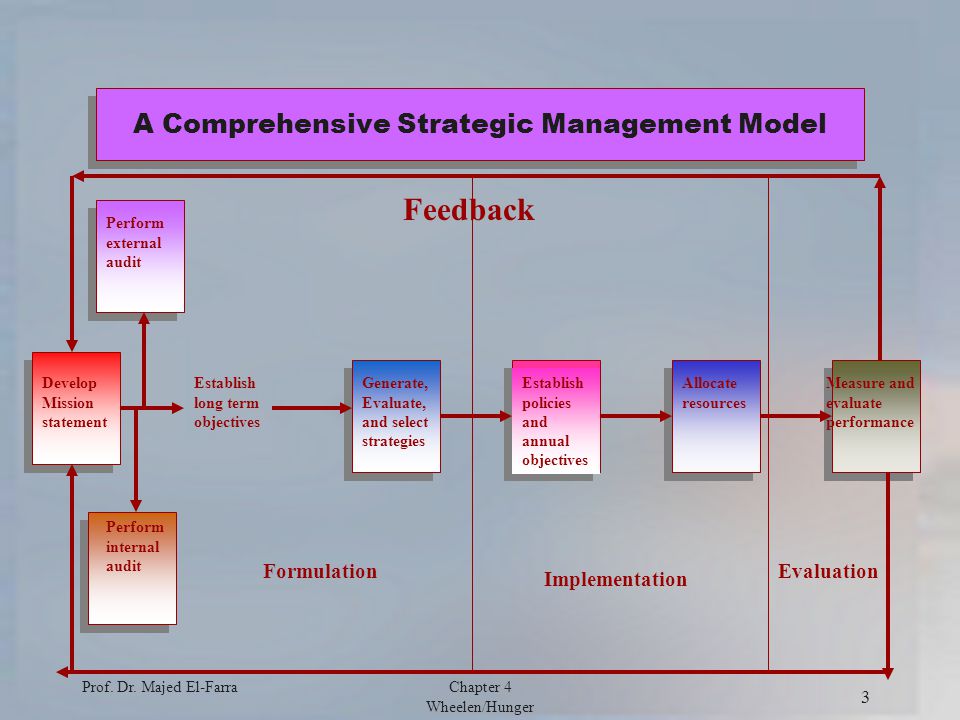 A Comprehensive Strategic Management Model

Feedback

Perform external audit

Develop Mission statement

Establish long term objectives

Generate, Evaluate, and select strategies

Establish policies and annual objectives

Allocate resources

Measure and evaluate performance

Perform internal audit

Formulation

Implementation

Evaluation

Prof. Dr. Majed El-Farra

Chapter 4
Wheelen/Hunger

3